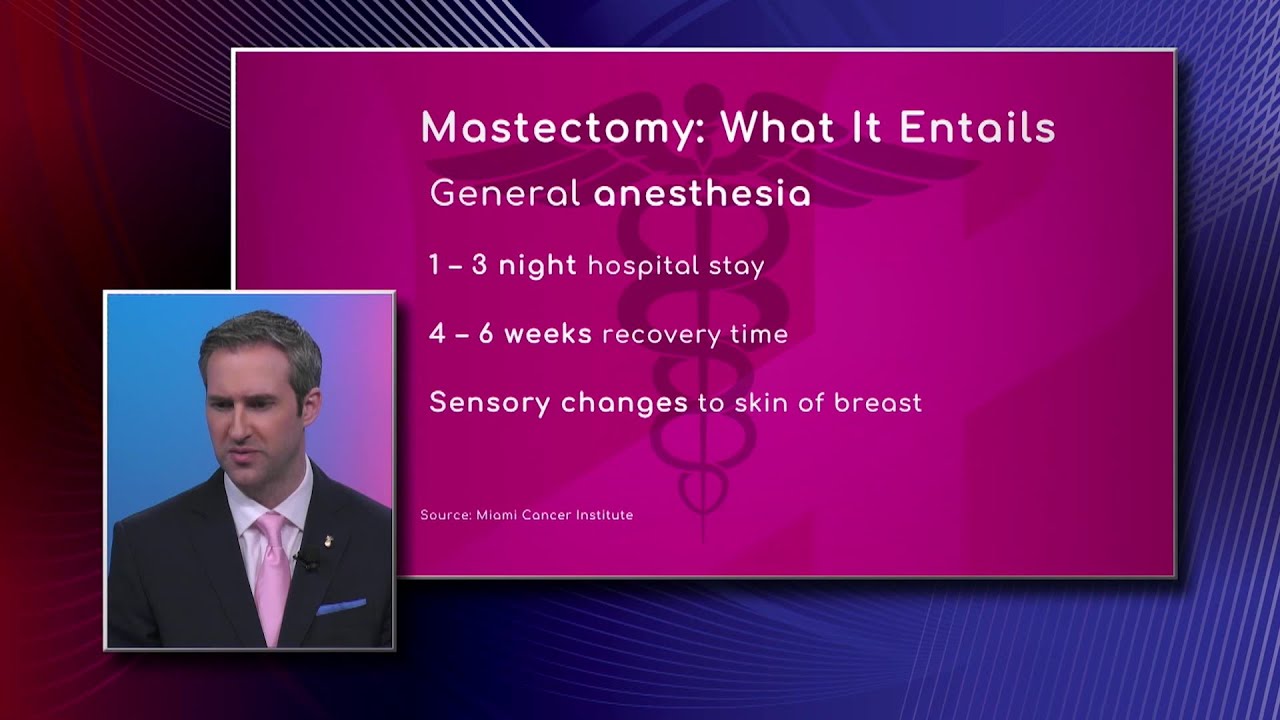 Mastectomy: What It Entails

General anesthesia

1 – 3 night hospital stay

4 – 6 weeks recovery time

Sensory changes to skin of breast

Source: Miami Cancer Institute